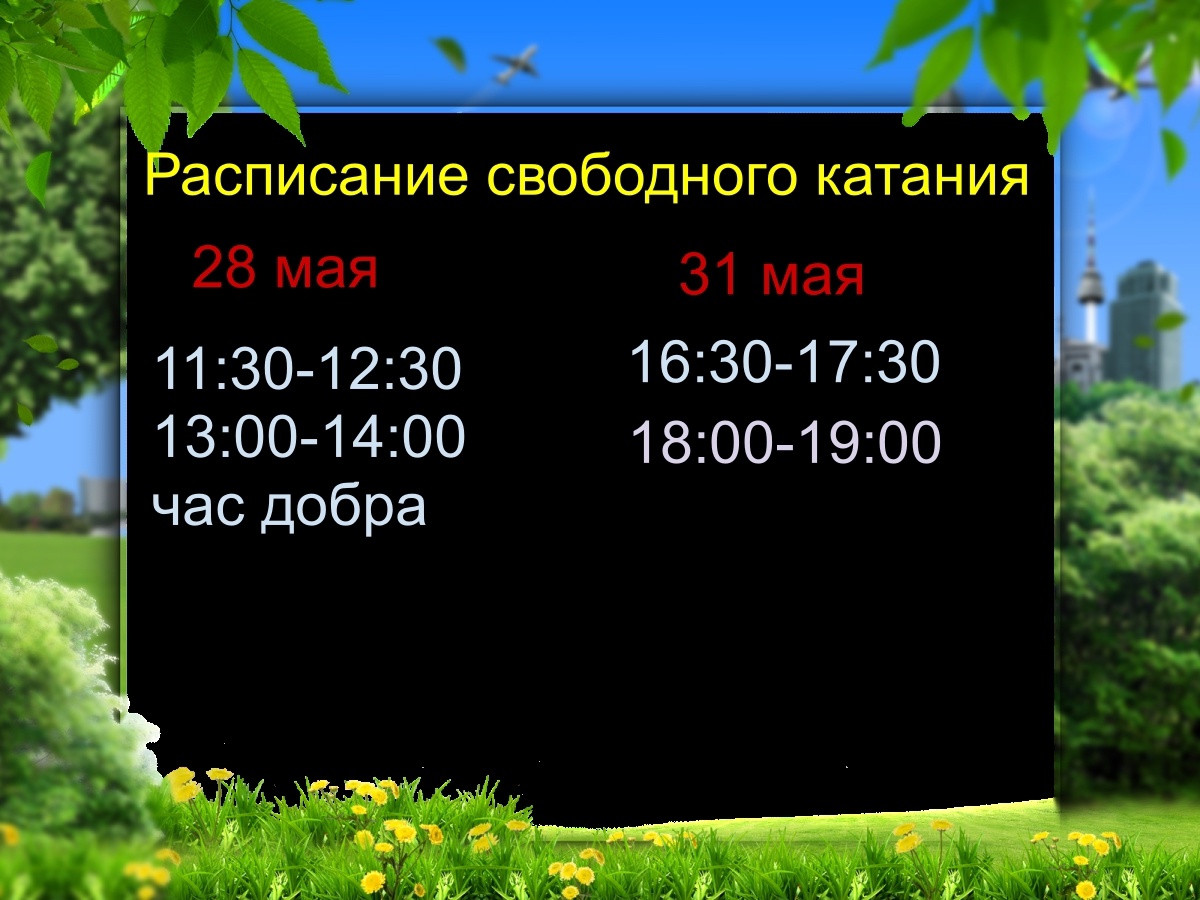 Расписание свободного катания

28 мая

11:30-12:30
13:00-14:00
час добра

31 мая

16:30-17:30
18:00-19:00